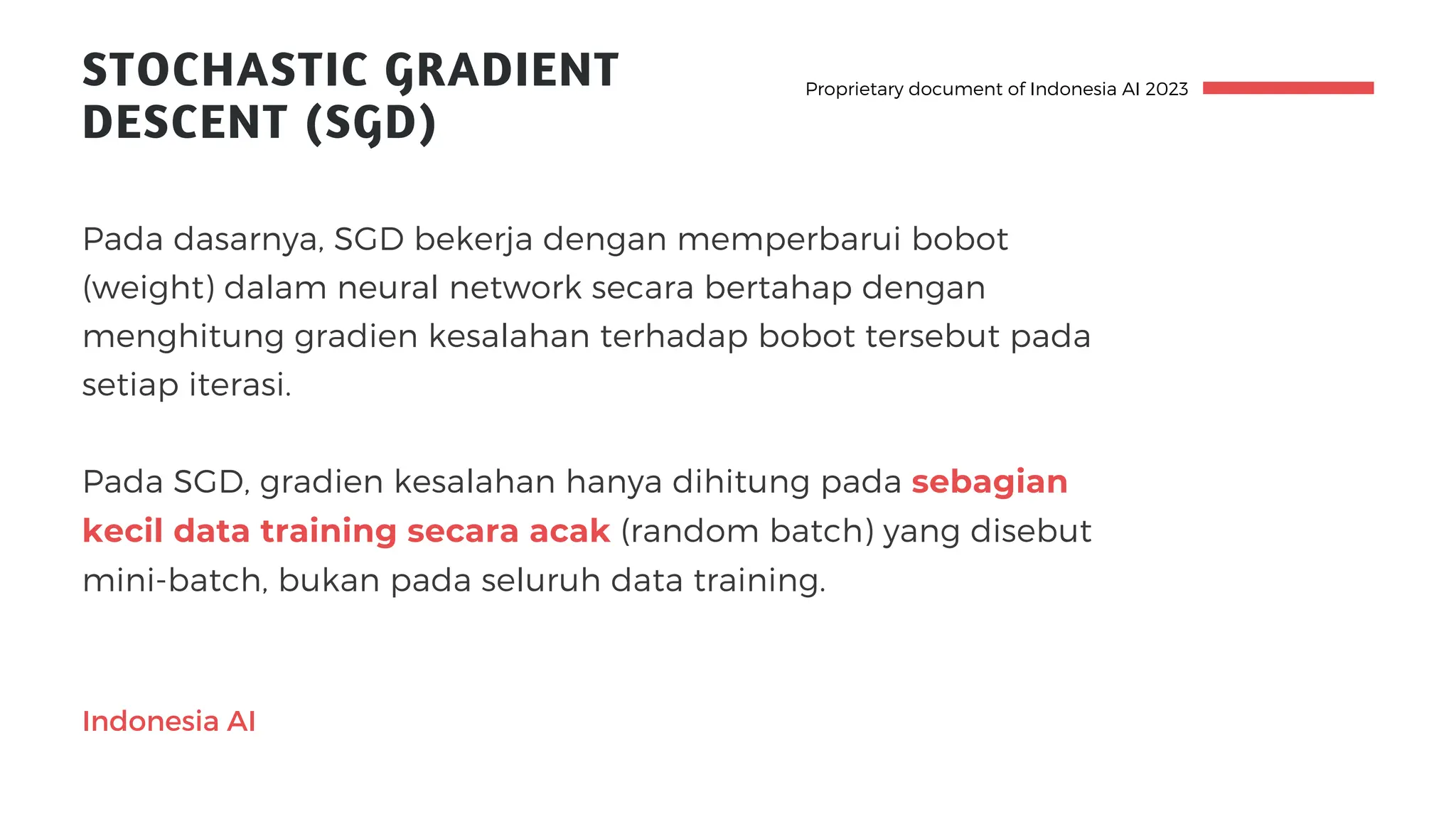 STOCHASTIC GRADIENT DESCENT (SGD)

Proprietary document of Indonesia AI 2023

Pada dasarnya, SGD bekerja dengan memperbarui bobot (weight) dalam neural network secara bertahap dengan menghitung gradien kesalahan terhadap bobot tersebut pada setiap iterasi.

Pada SGD, gradien kesalahan hanya dihitung pada sebagian kecil data training secara acak (random batch) yang disebut mini-batch, bukan pada seluruh data training.

Indonesia AI